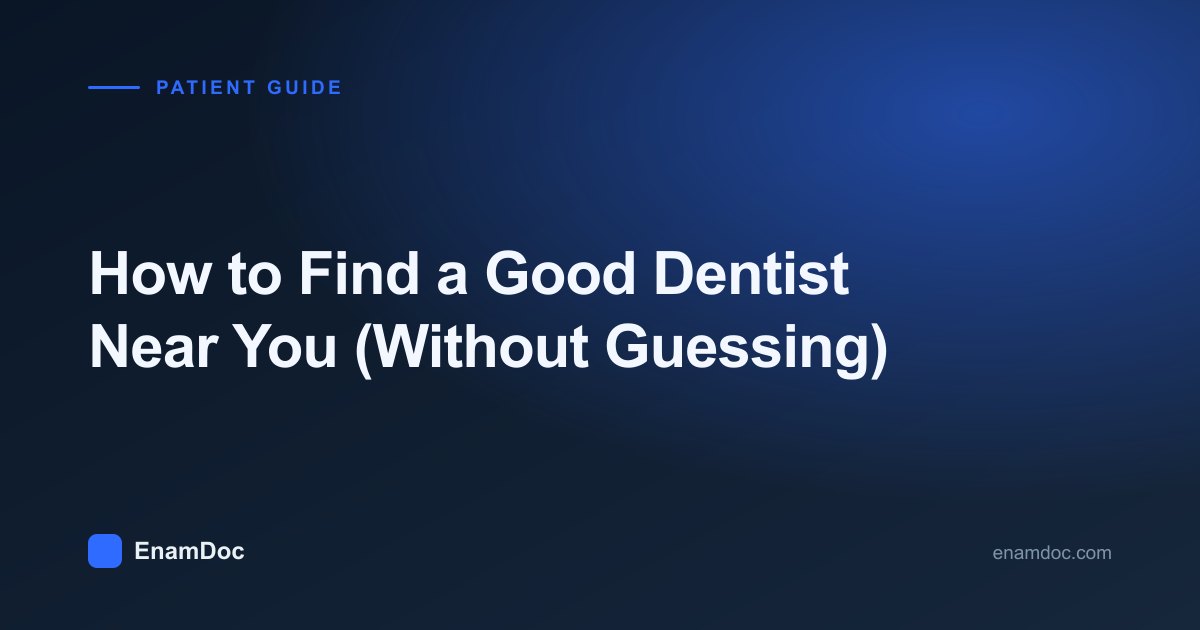 PATIENT GUIDE

How to Find a Good Dentist Near You (Without Guessing)

EnamDoc

enamdoc.com